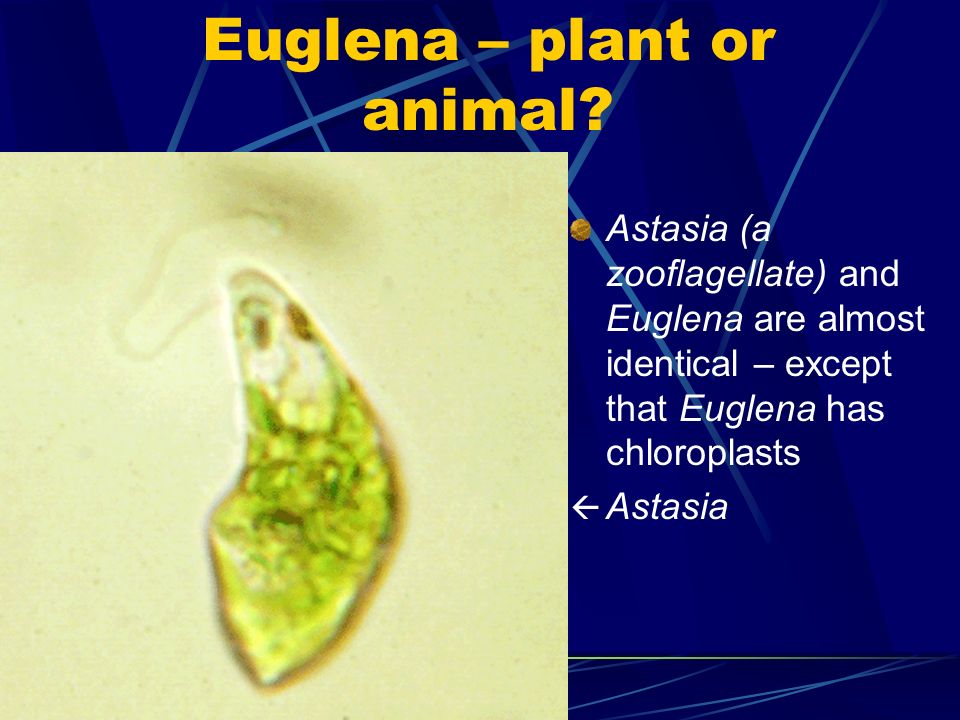 Euglena – plant or animal?

Astasia (a zooflagellate) and Euglena are almost identical – except that Euglena has chloroplasts

← Astasia